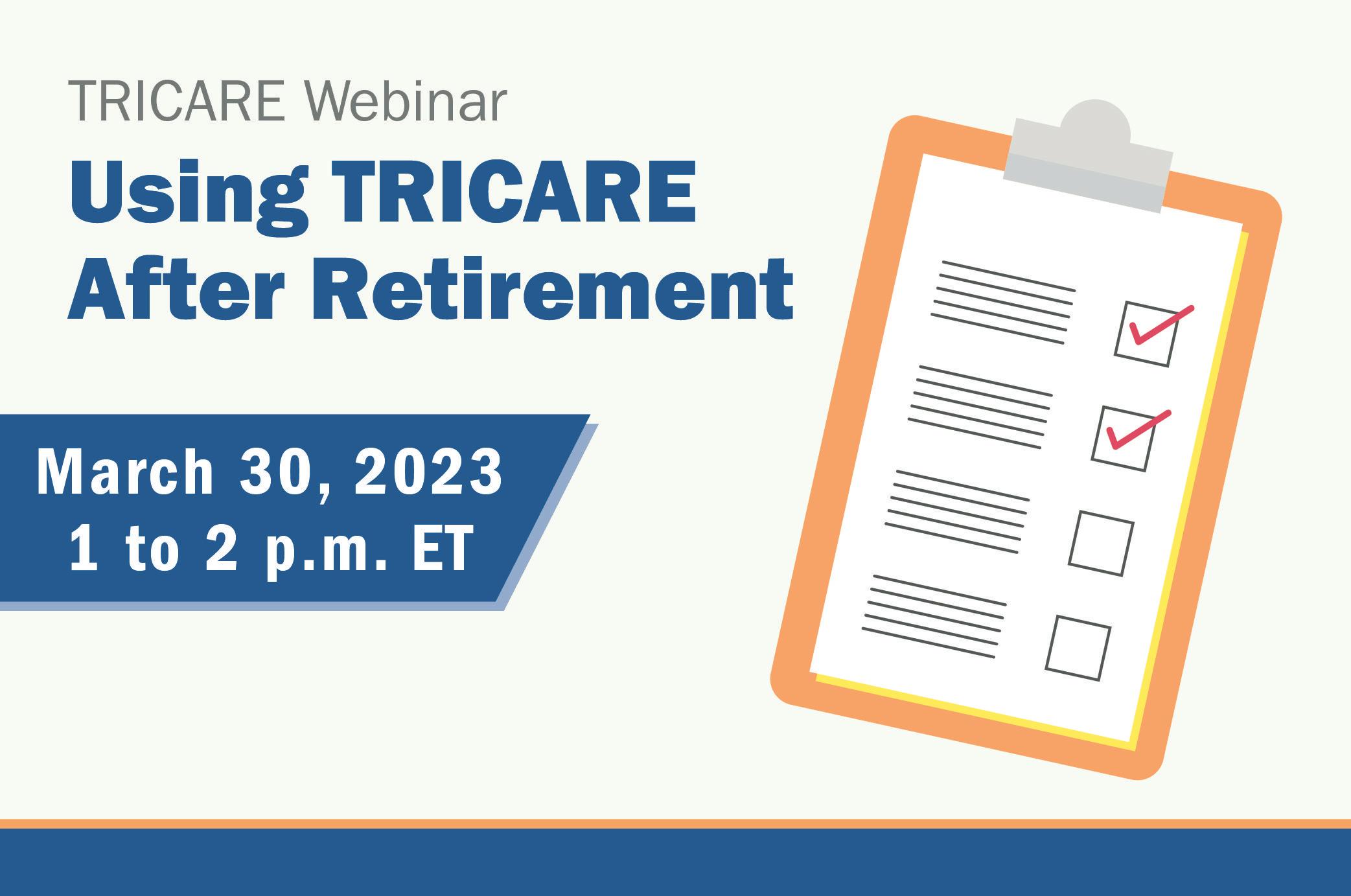 TRICARE Webinar

Using TRICARE After Retirement

March 30, 2023
1 to 2 p.m. ET